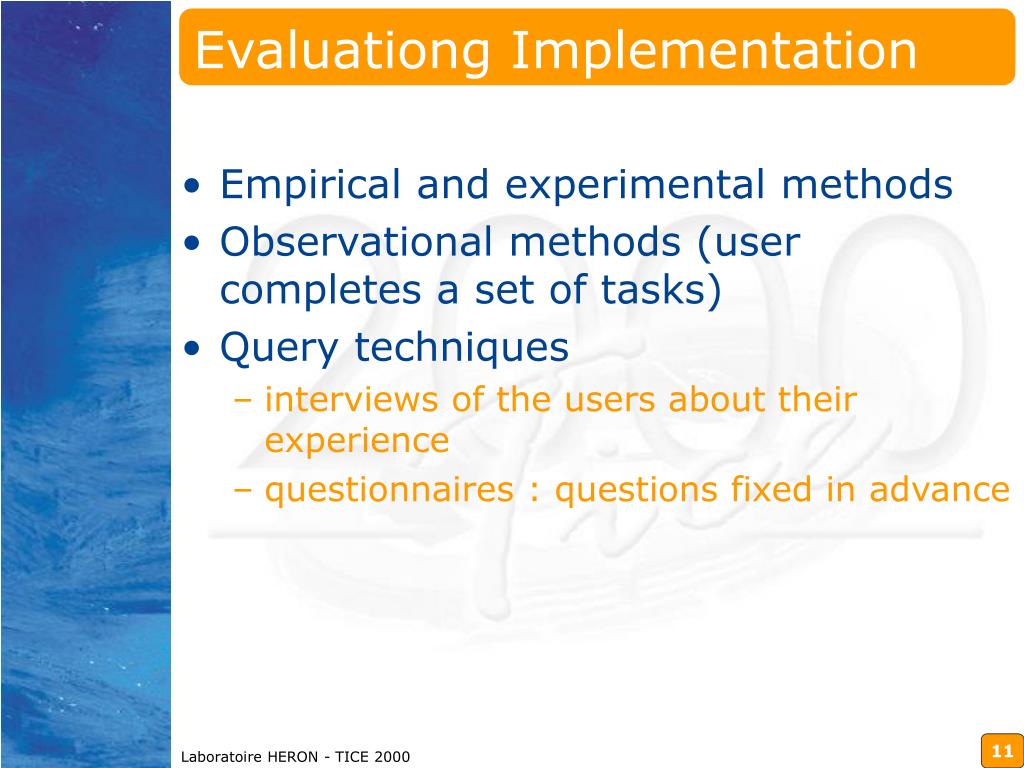 Evaluationg Implementation

• Empirical and experimental methods
• Observational methods (user completes a set of tasks)
• Query techniques
– interviews of the users about their experience
– questionnaires : questions fixed in advance

2000

Laboratoire HERON - TICE 2000

11